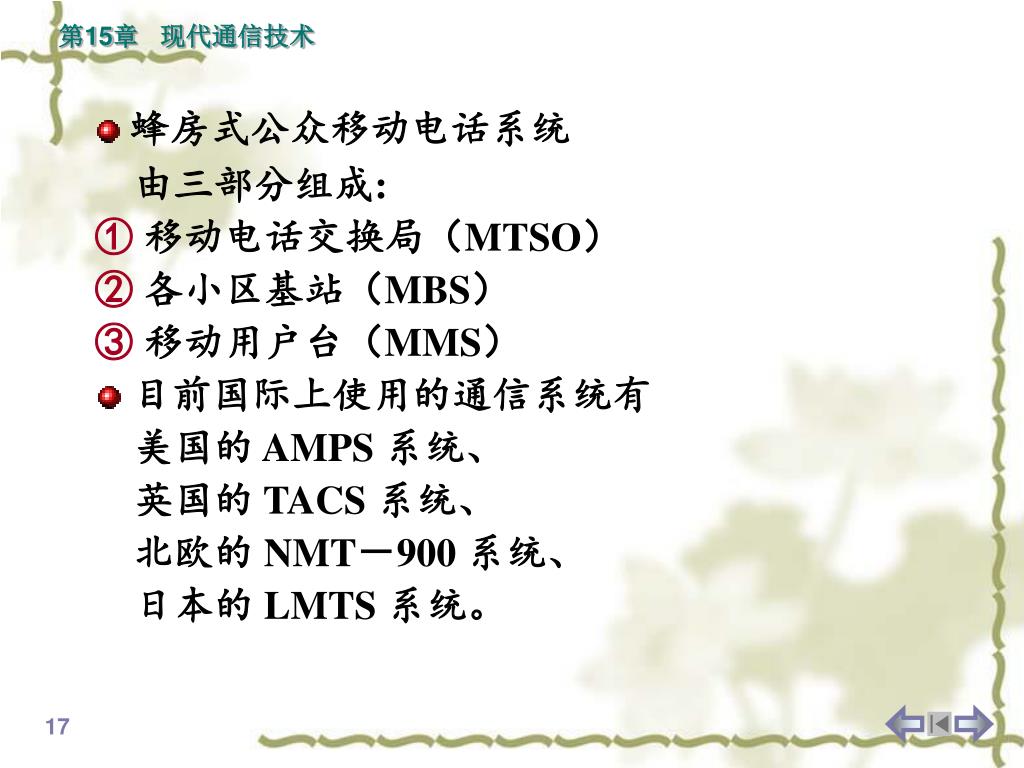 第15章　现代通信技术

蜂房式公众移动电话系统

由三部分组成:

① 移动电话交换局（MTSO）

② 各小区基站（MBS）

③ 移动用户台（MMS）

目前国际上使用的通信系统有

美国的 AMPS 系统、

英国的 TACS 系统、

北欧的 NMT－900 系统、

日本的 LMTS 系统。

17